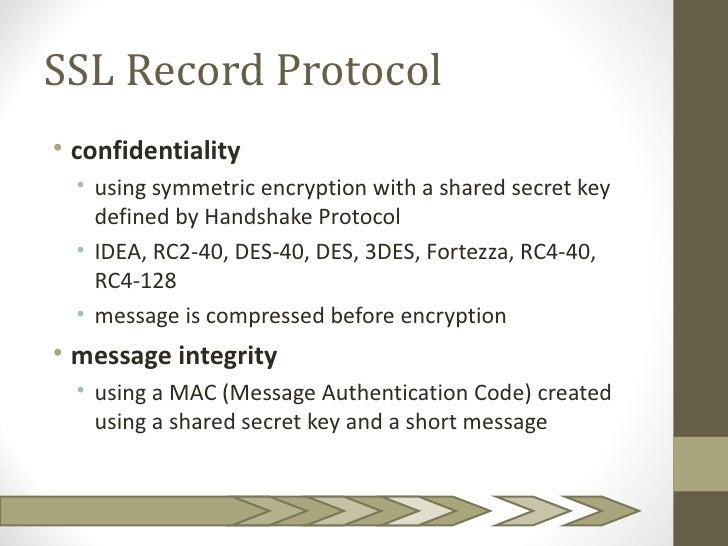 SSL Record Protocol

• confidentiality
  • using symmetric encryption with a shared secret key defined by Handshake Protocol
  • IDEA, RC2-40, DES-40, DES, 3DES, Fortezza, RC4-40, RC4-128
  • message is compressed before encryption
• message integrity
  • using a MAC (Message Authentication Code) created using a shared secret key and a short message